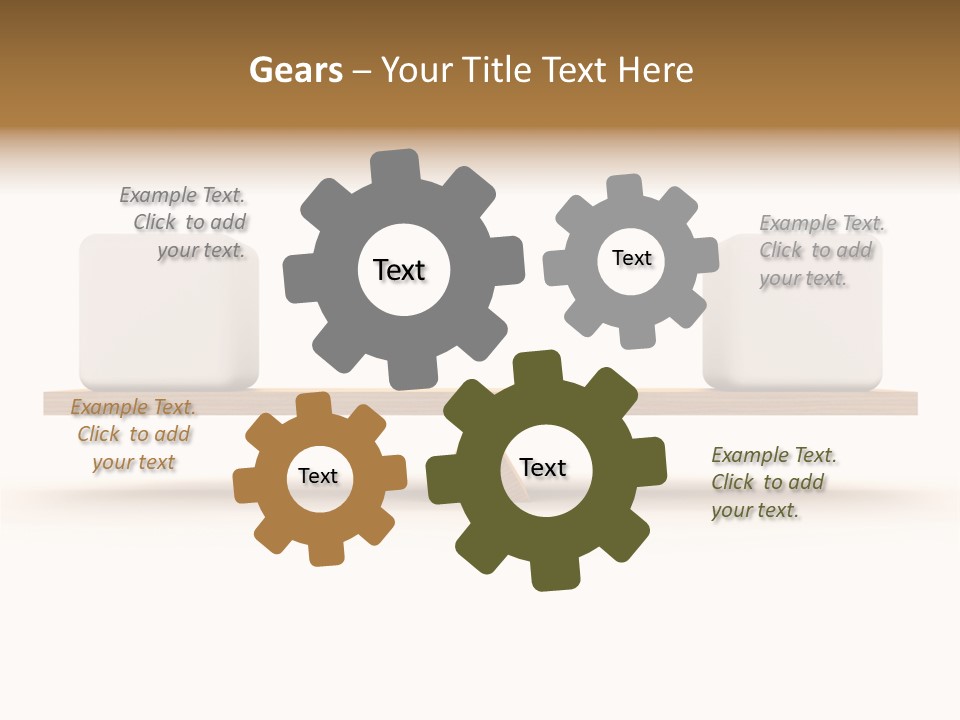 Gears – Your Title Text Here

Example Text. Click to add your text.

Text

Text

Example Text. Click to add your text.

Example Text. Click to add your text

Text

Text

Example Text. Click to add your text.